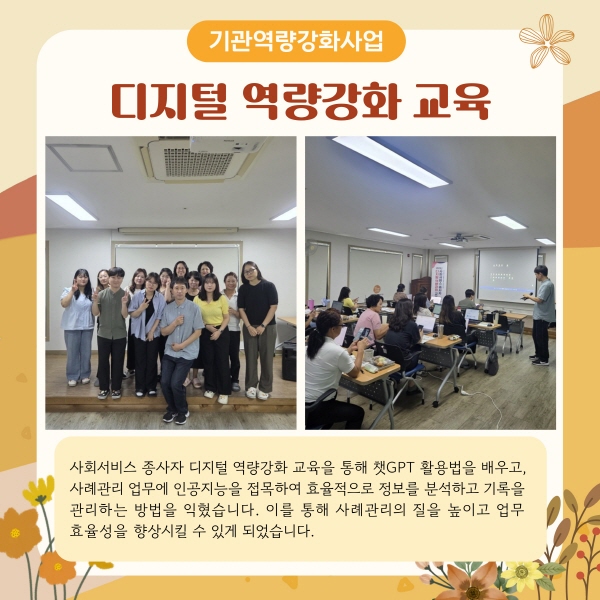 기관역량강화사업

디지털 역량강화 교육

사회서비스 종사자 디지털 역량강화 교육을 통해 챗GPT 활용법을 배우고, 사례관리 업무에 인공지능을 접목하여 효율적으로 정보를 분석하고 기록을 관리하는 방법을 익혔습니다. 이를 통해 사례관리의 질을 높이고 업무 효율성을 향상시킬 수 있게 되었습니다.